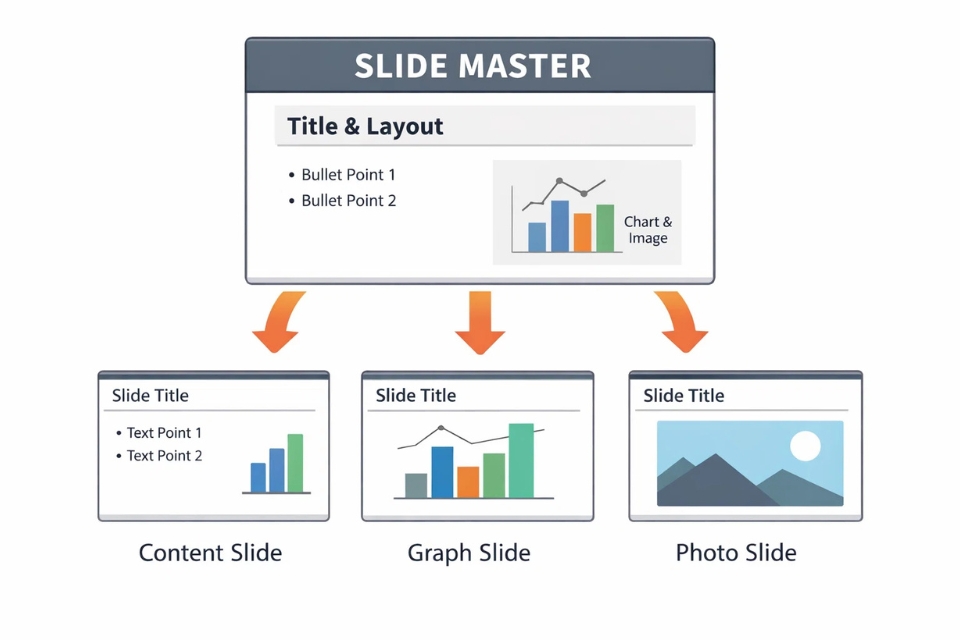 SLIDE MASTER

Title & Layout

• Bullet Point 1
• Bullet Point 2

Chart & Image

Slide Title

• Text Point 1
• Text Point 2

Content Slide

Slide Title

Graph Slide

Slide Title

Photo Slide